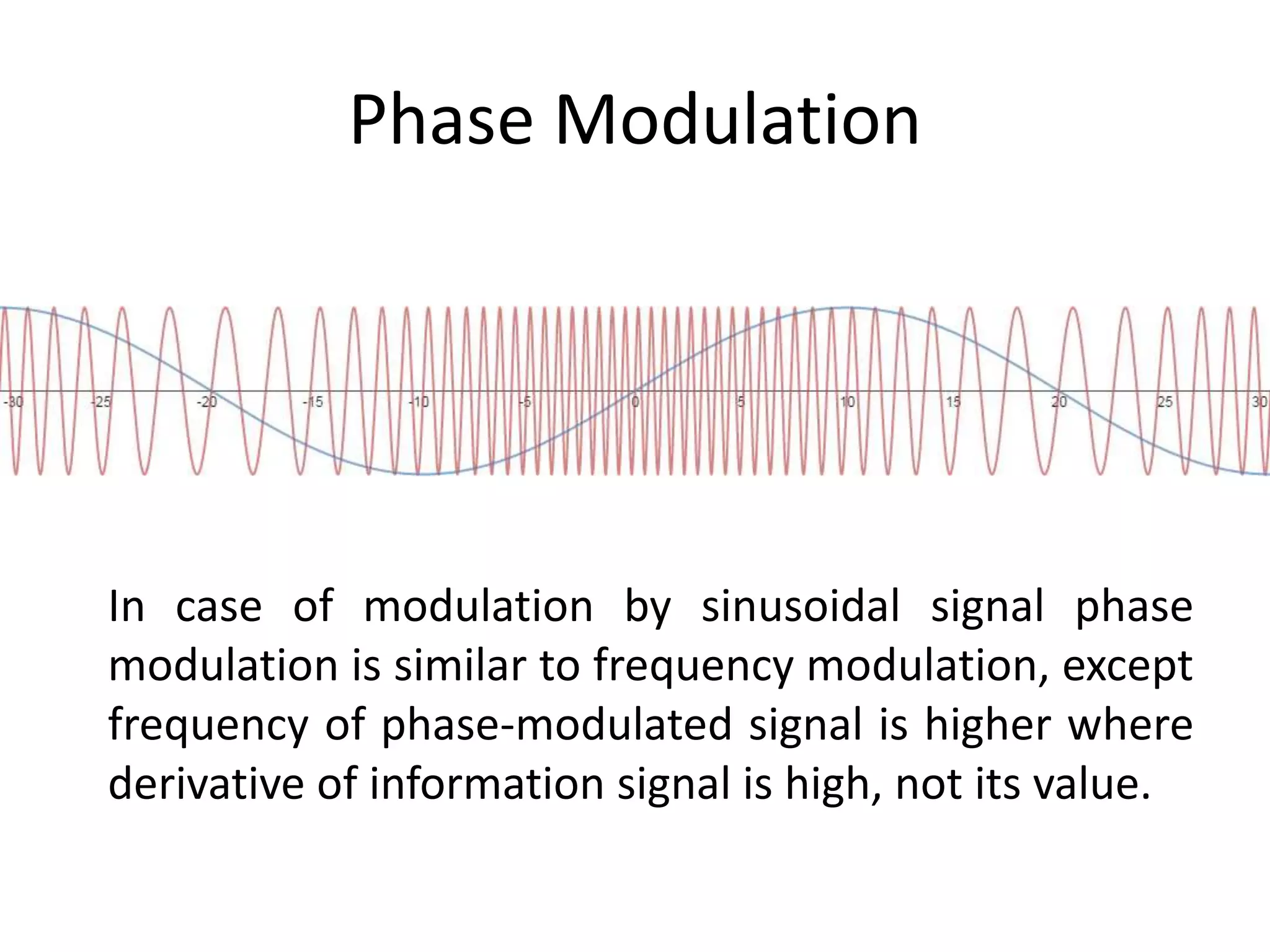 Phase Modulation

-30 -25 -20 -15 -10 -5 0 5 10 15 20 25 30

In case of modulation by sinusoidal signal phase modulation is similar to frequency modulation, except frequency of phase-modulated signal is higher where derivative of information signal is high, not its value.